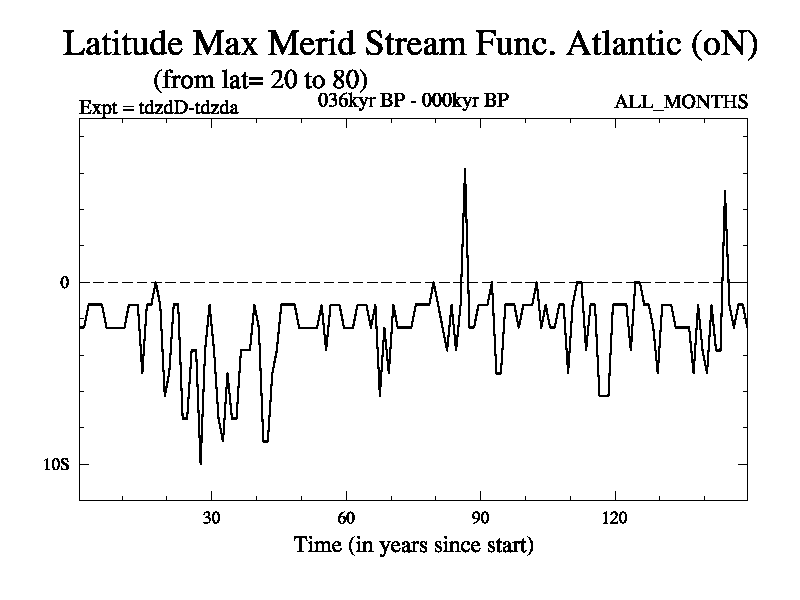 Latitude Max Merid Stream Func. Atlantic (oN)
(from lat= 20 to 80)
Expt = tdzdD-tdzda
036kyr BP - 000kyr BP
ALL_MONTHS

0
10S

30
60
90
120
Time (in years since start)